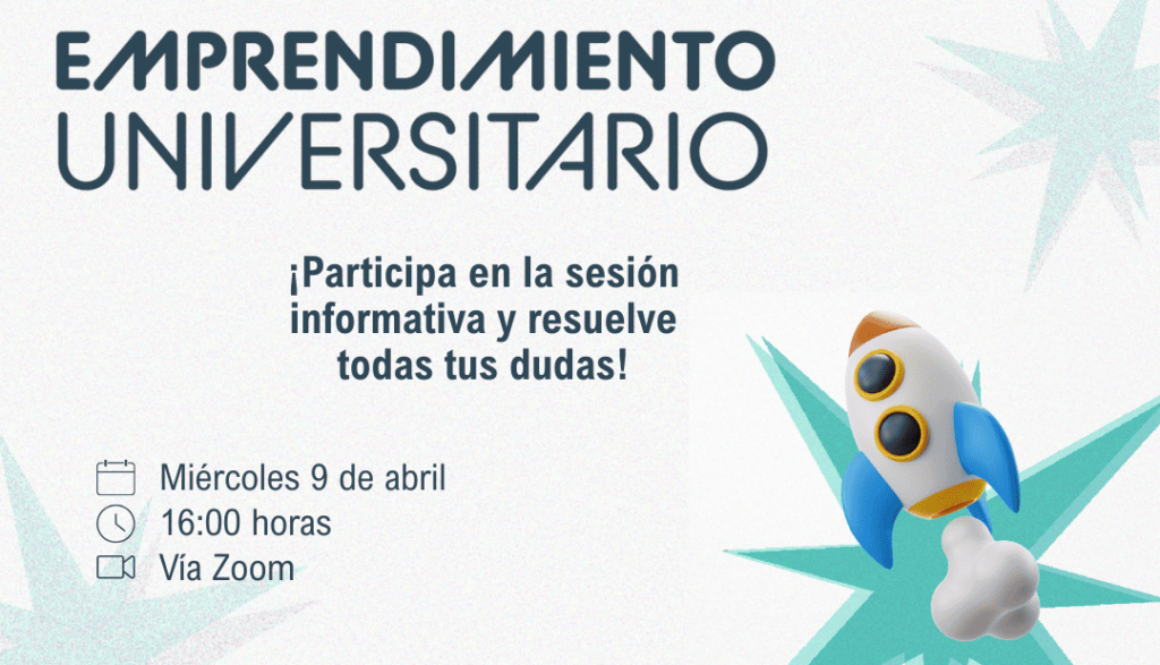 EMPRENDIMIENTO
UNIVERSITARIO

¡Participa en la sesión informativa y resuelve todas tus dudas!

Miércoles 9 de abril
16:00 horas
Vía Zoom